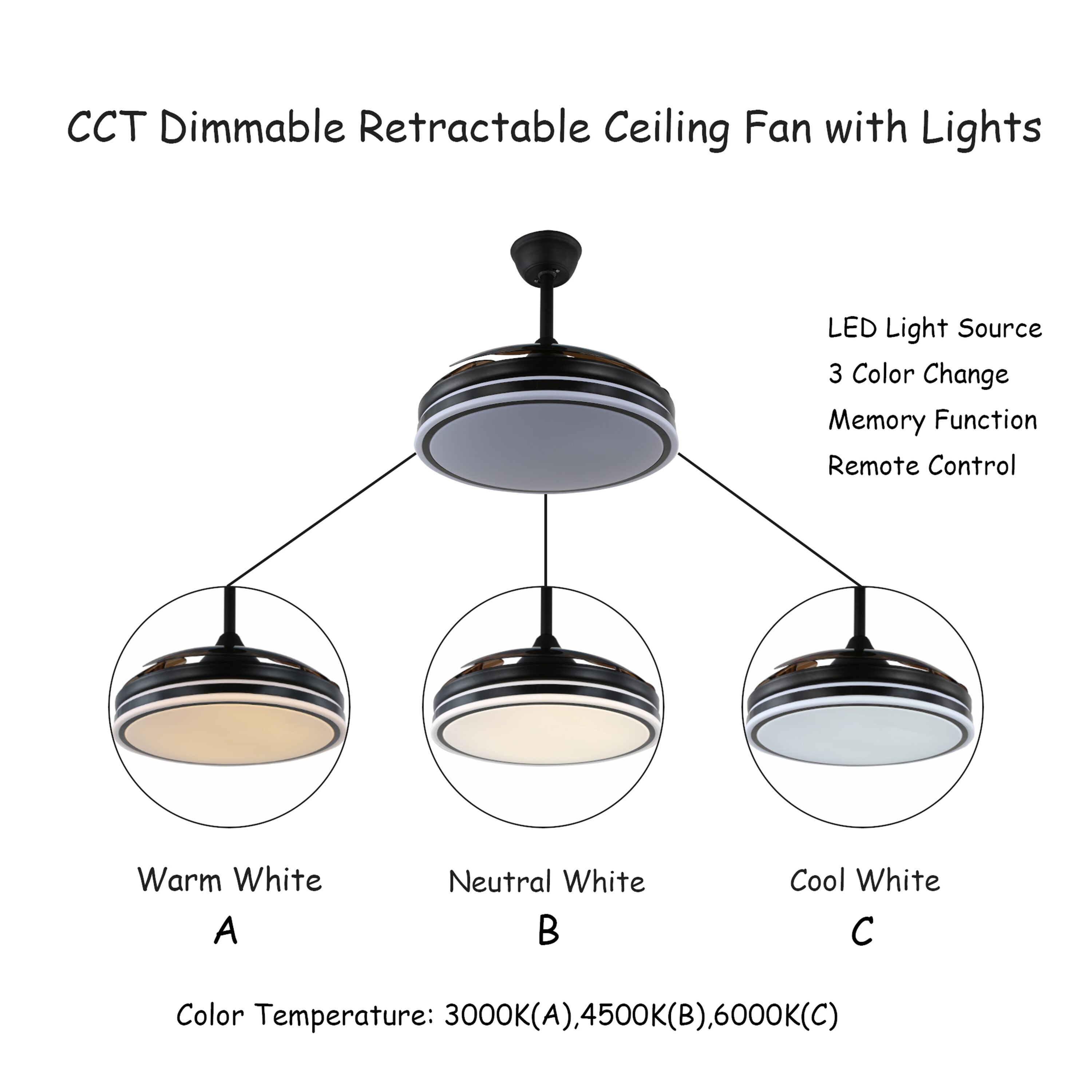 CCT Dimmable Retractable Ceiling Fan with Lights

LED Light Source
3 Color Change
Memory Function
Remote Control

Warm White
A

Neutral White
B

Cool White
C

Color Temperature: 3000K(A),4500K(B),6000K(C)